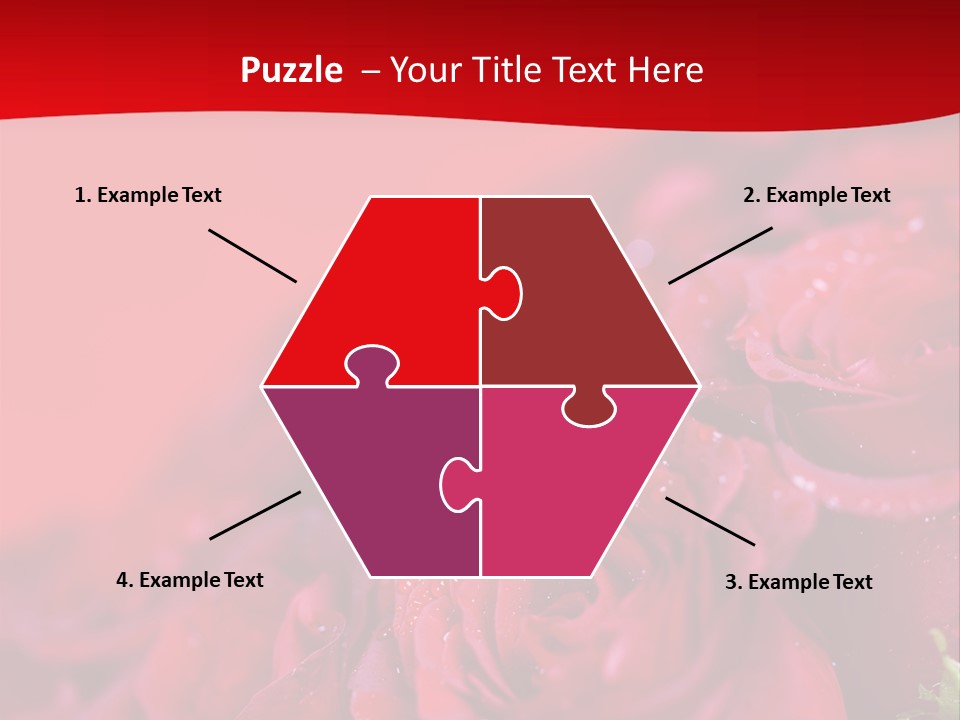 Puzzle – Your Title Text Here

1. Example Text

2. Example Text

4. Example Text

3. Example Text